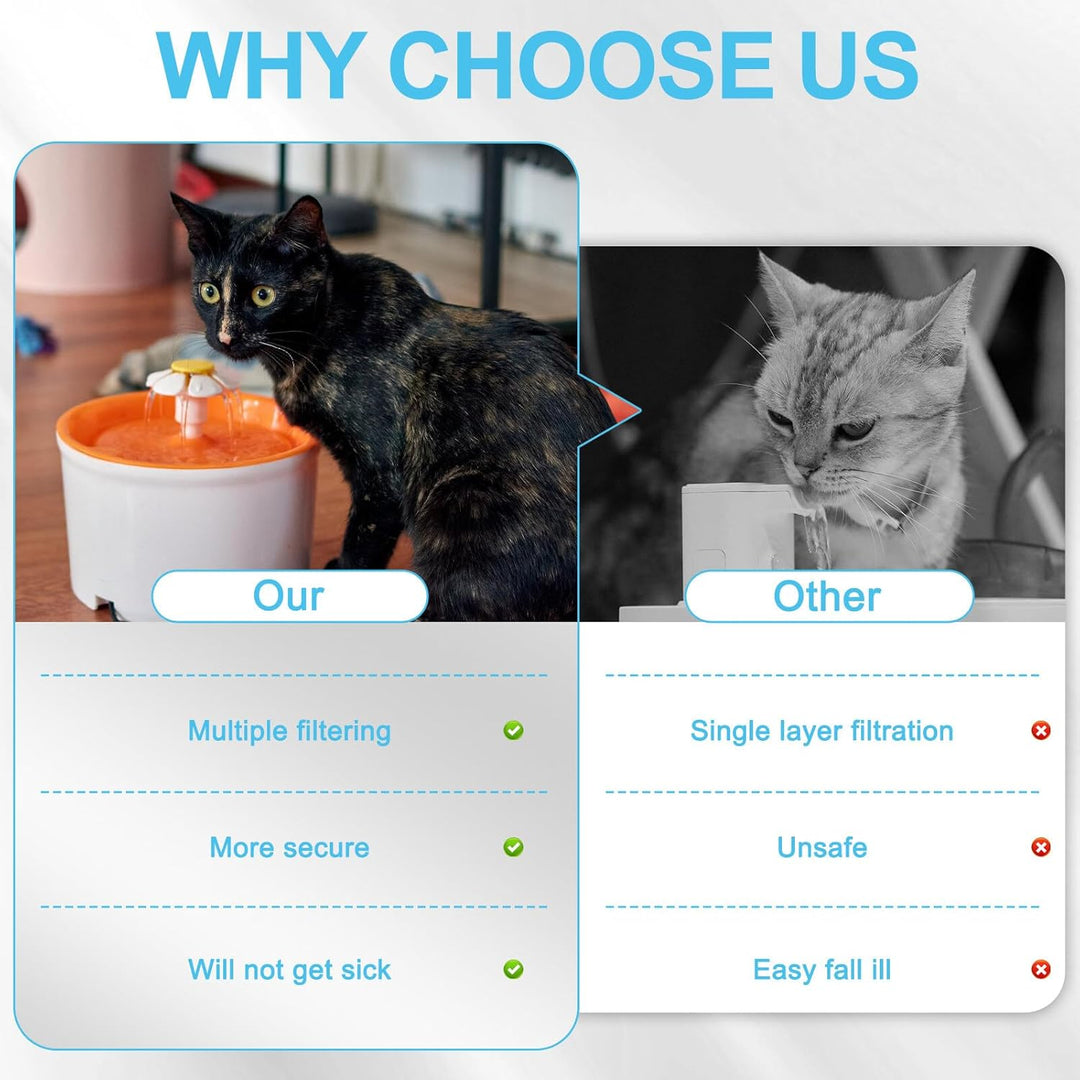 WHY CHOOSE US

Our

Multiple filtering

More secure

Will not get sick

Other

Single layer filtration

Unsafe

Easy fall ill